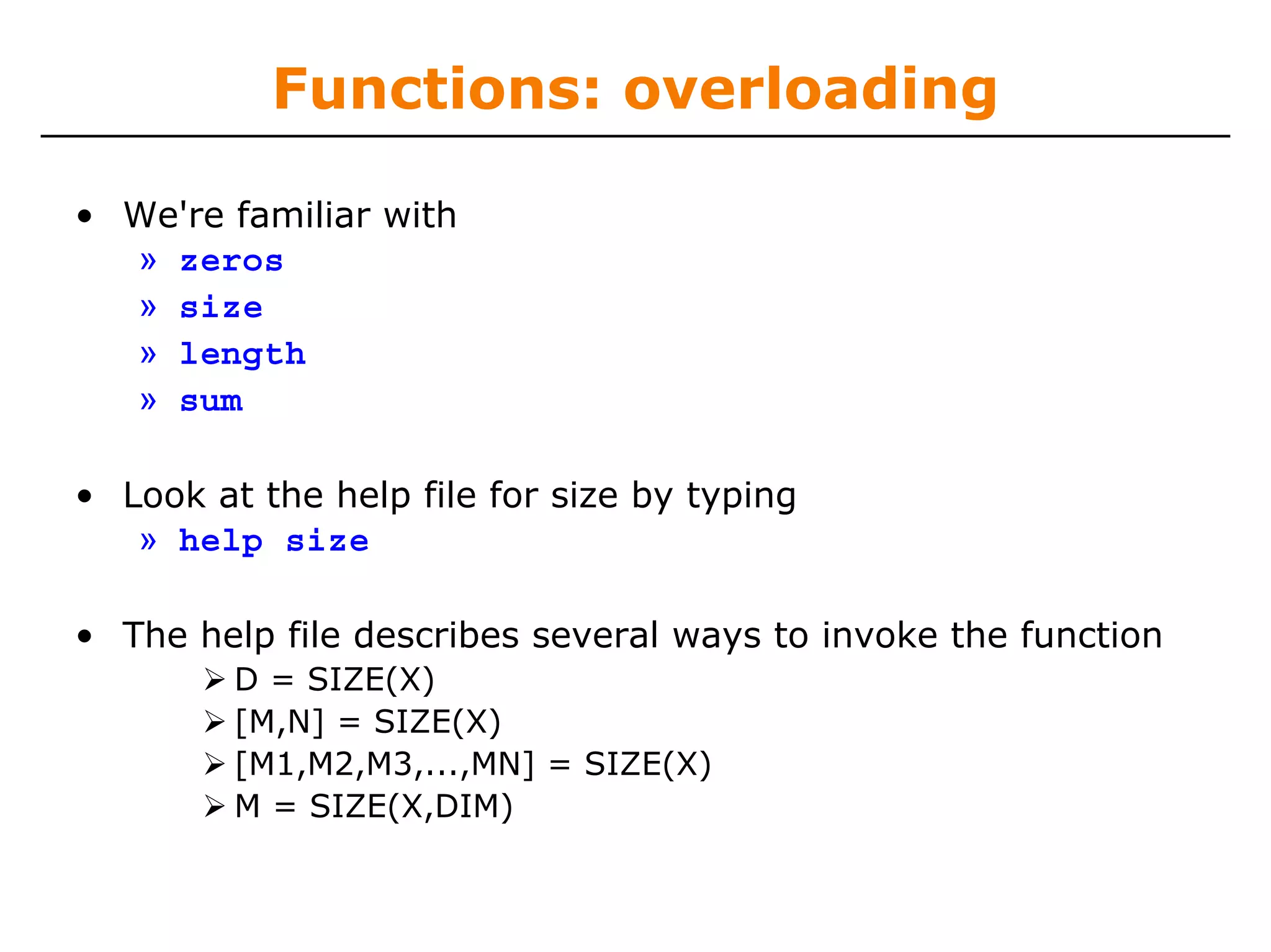 Functions: overloading

• We're familiar with
» zeros
» size
» length
» sum

• Look at the help file for size by typing
» help size

• The help file describes several ways to invoke the function
➢ D = SIZE(X)
➢ [M,N] = SIZE(X)
➢ [M1,M2,M3,...,MN] = SIZE(X)
➢ M = SIZE(X,DIM)